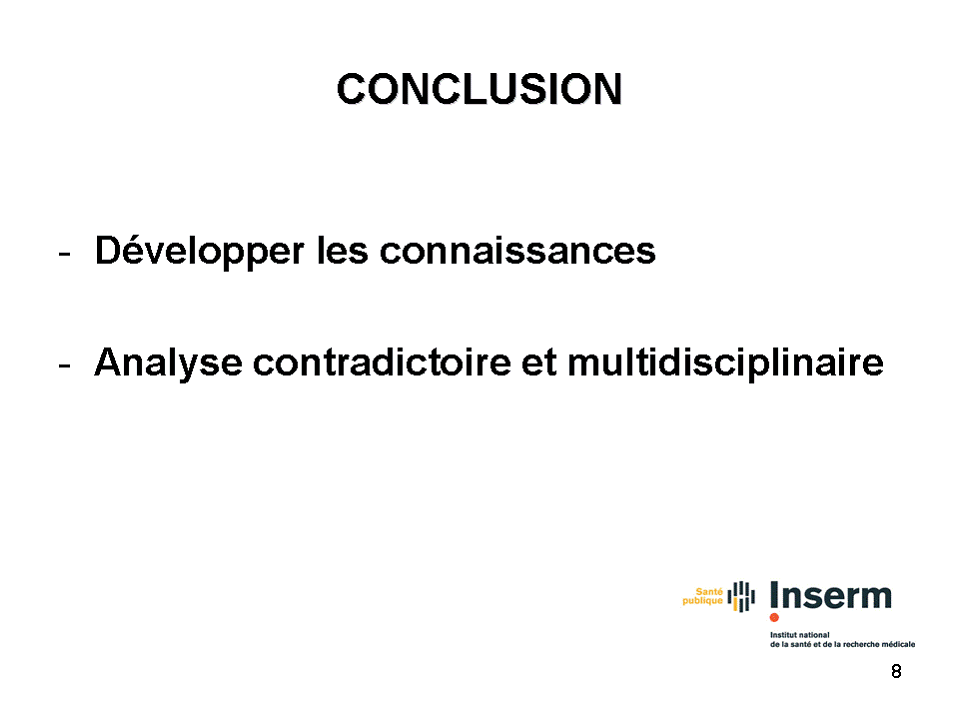 CONCLUSION

- Développer les connaissances

- Analyse contradictoire et multidisciplinaire

Santé publique

Inserm

Institut national de la santé et de la recherche médicale

8